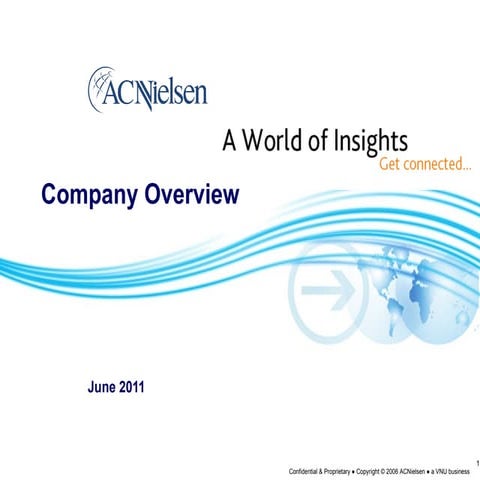 ACNielsen

A World of Insights
Get connected...

Company Overview

June 2011

1

Confidential & Proprietary • Copyright © 2006 ACNielsen • a VNU business